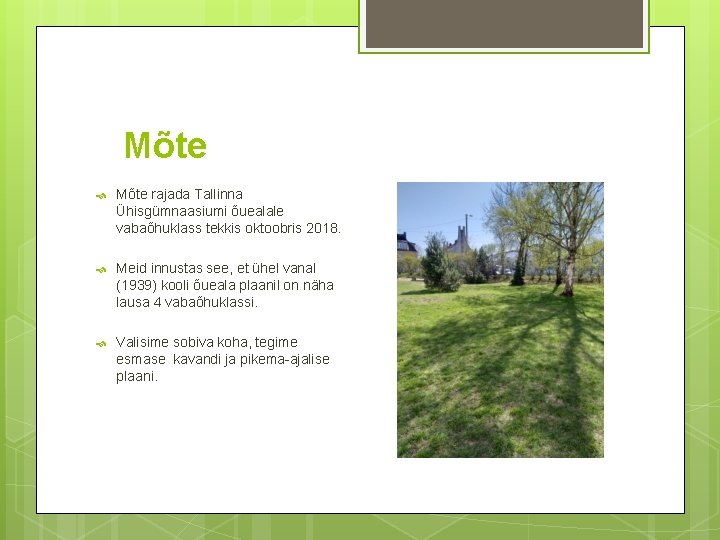 Mõte

Mõte rajada Tallinna Ühisgümnaasiumi õuealale vabaõhuklass tekkis oktoobris 2018.

Meid innustas see, et ühel vanal (1939) kooli õueala plaanil on näha lausa 4 vabaõhuklassi.

Valisime sobiva koha, tegime esmase kavandi ja pikema-ajalise plaani.